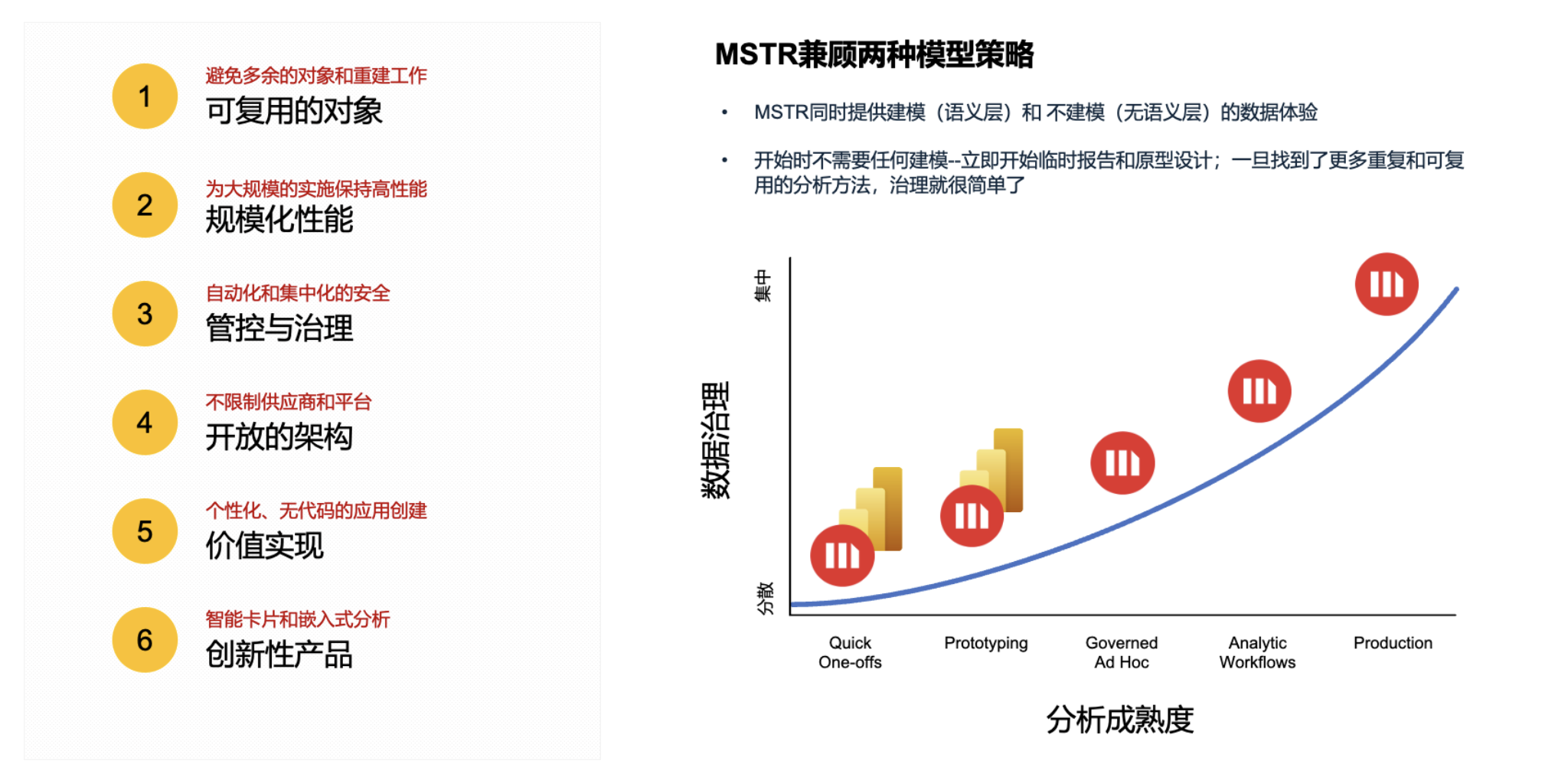 1
避免多余的对象和重建工作
可复用的对象

2
为大规模的实施保持高性能
规模化性能

3
自动化和集中化的安全
管控与治理

4
不限制供应商和平台
开放的架构

5
个性化、无代码的应用创建
价值实现

6
智能卡片和嵌入式分析
创新性产品

MSTR兼顾两种模型策略

• MSTR同时提供建模（语义层）和 不建模（无语义层）的数据体验

• 开始时不需要任何建模--立即开始临时报告和原型设计；一旦找到了更多重复和可复用的分析方法，治理就很简单了

数据治理

集中

分散

Quick One-offs

Prototyping

Governed Ad Hoc

Analytic Workflows

Production

分析成熟度